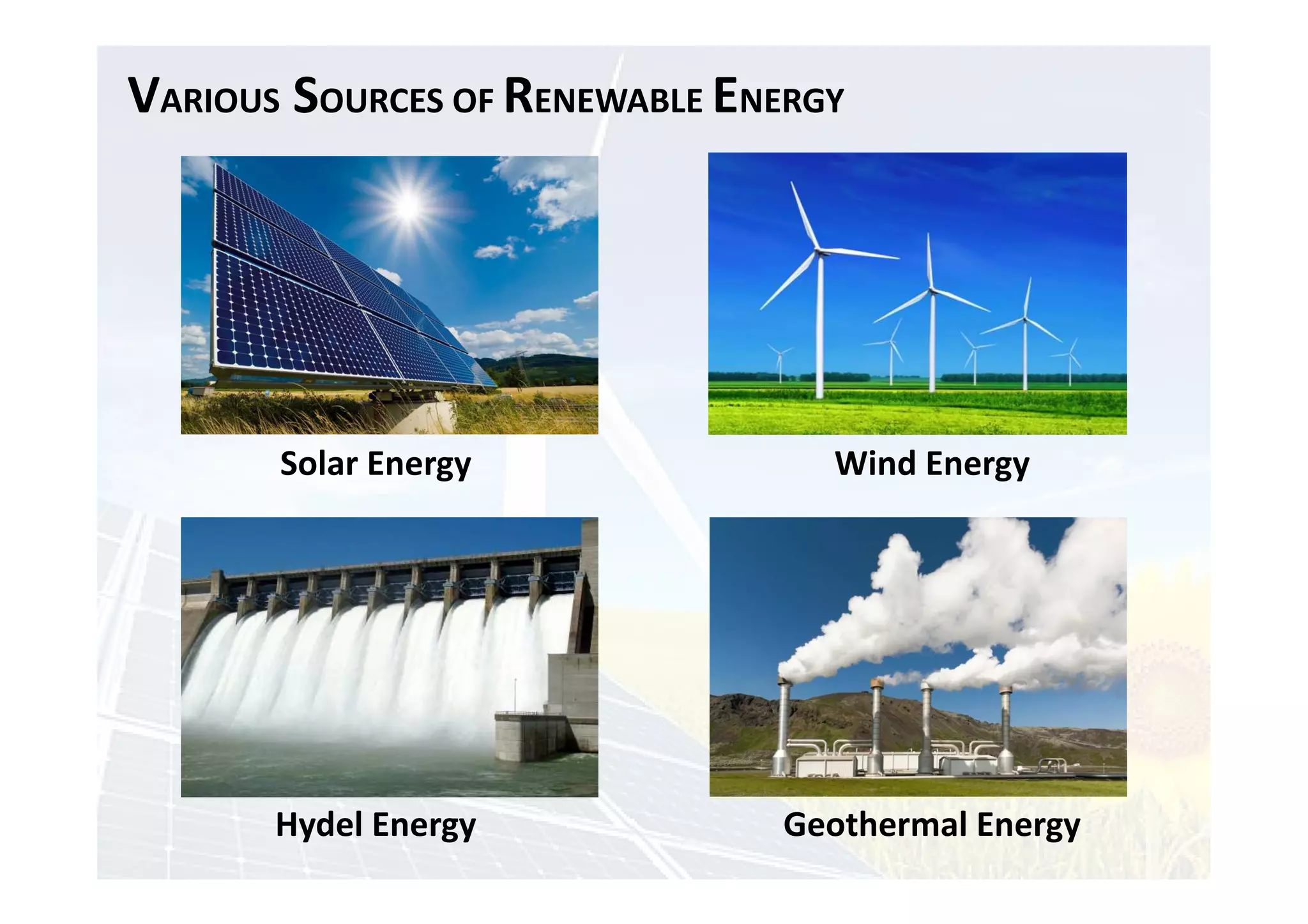 VARIOUS SOURCES OF RENEWABLE ENERGY

Solar Energy

Wind Energy

Hydel Energy

Geothermal Energy